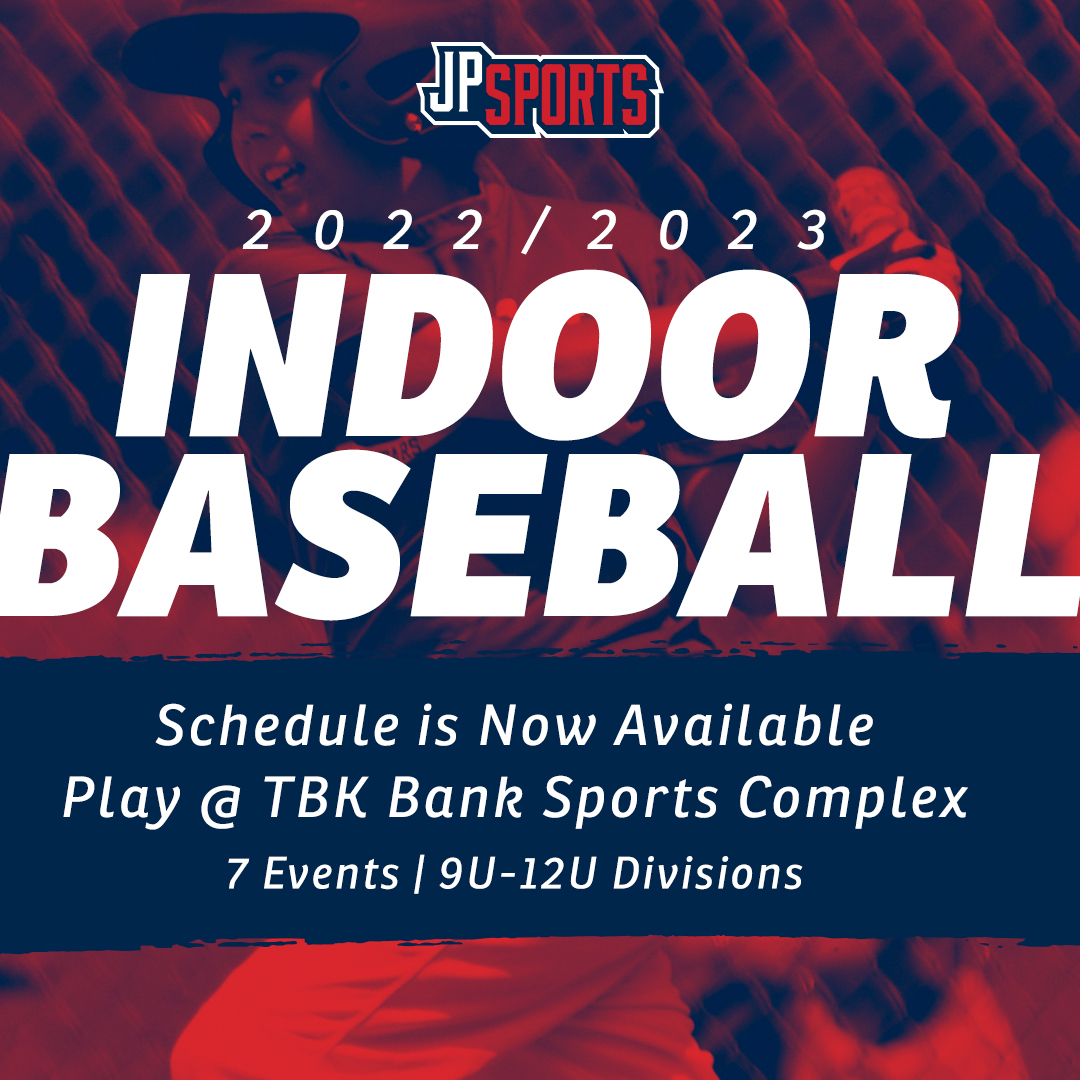 JP SPORTS

2022/2023

INDOOR BASEBALL

Schedule is Now Available
Play @ TBK Bank Sports Complex
7 Events | 9U-12U Divisions